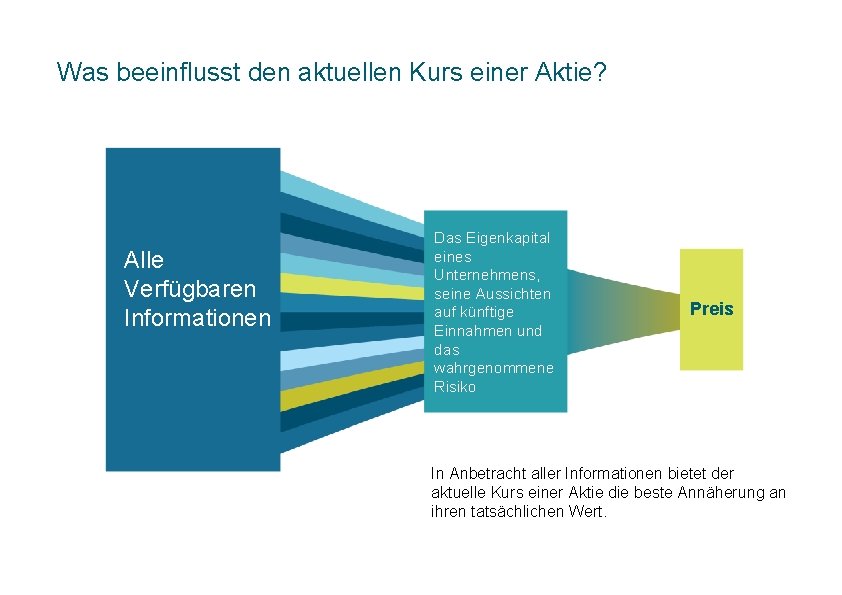 Was beeinflusst den aktuellen Kurs einer Aktie?

Alle Verfügbaren Informationen

Das Eigenkapital eines Unternehmens, seine Aussichten auf künftige Einnahmen und das wahrgenommene Risiko

Preis

In Anbetracht aller Informationen bietet der aktuelle Kurs einer Aktie die beste Annäherung an ihren tatsächlichen Wert.